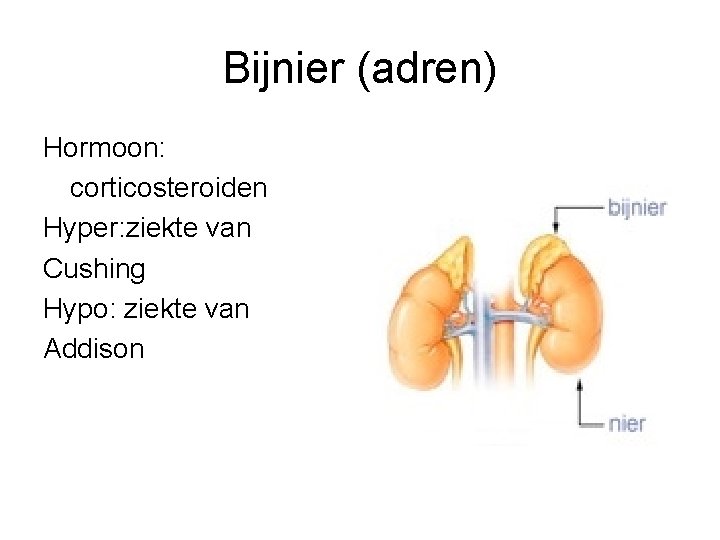 Bijnier (adren)

Hormoon: corticosteroiden
Hyper:ziekte van Cushing
Hypo: ziekte van Addison

bijnier

nier